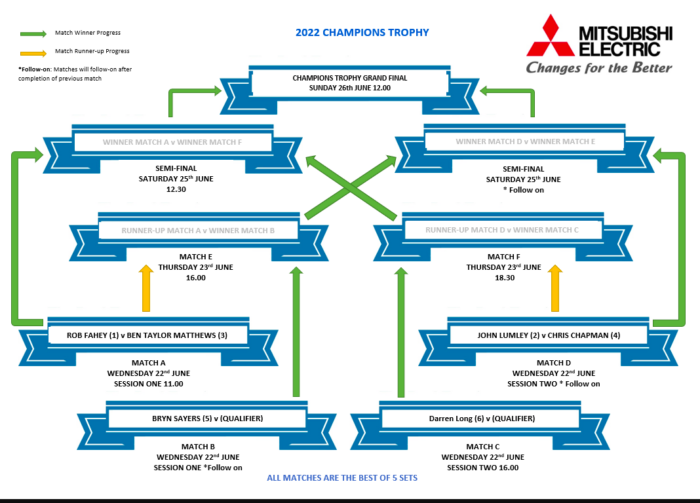 Match Winner Progress

Match Runner-up Progress

*Follow-on: Matches will follow-on after completion of previous match

2022 CHAMPIONS TROPHY

MITSUBISHI ELECTRIC
Changes for the Better

CHAMPIONS TROPHY GRAND FINAL
SUNDAY 26th JUNE 12.00

WINNER MATCH A v WINNER MATCH F

SEMI-FINAL
SATURDAY 25$^{th}$ JUNE
12.30

WINNER MATCH D v WINNER MATCH E

SEMI-FINAL
SATURDAY 25$^{th}$ JUNE
* Follow on

RUNNER-UP MATCH A v WINNER MATCH B

MATCH E
THURSDAY 23$^{rd}$ JUNE
16.00

RUNNER-UP MATCH D v WINNER MATCH C

MATCH F
THURSDAY 23$^{rd}$ JUNE
18.30

ROB FAHEY (1) v BEN TAYLOR MATTHEWS (3)

MATCH A
WEDNESDAY 22$^{nd}$ JUNE
SESSION ONE 11.00

JOHN LUMLEY (2) v CHRIS CHAPMAN (4)

MATCH D
WEDNESDAY 22$^{nd}$ JUNE
SESSION TWO * Follow on

BRYN SAYERS (5) v (QUALIFIER)

MATCH B
WEDNESDAY 22$^{nd}$ JUNE
SESSION ONE *Follow on

Darren Long (6) v (QUALIFIER)

MATCH C
WEDNESDAY 22$^{nd}$ JUNE
SESSION TWO 16.00

ALL MATCHES ARE THE BEST OF 5 SETS